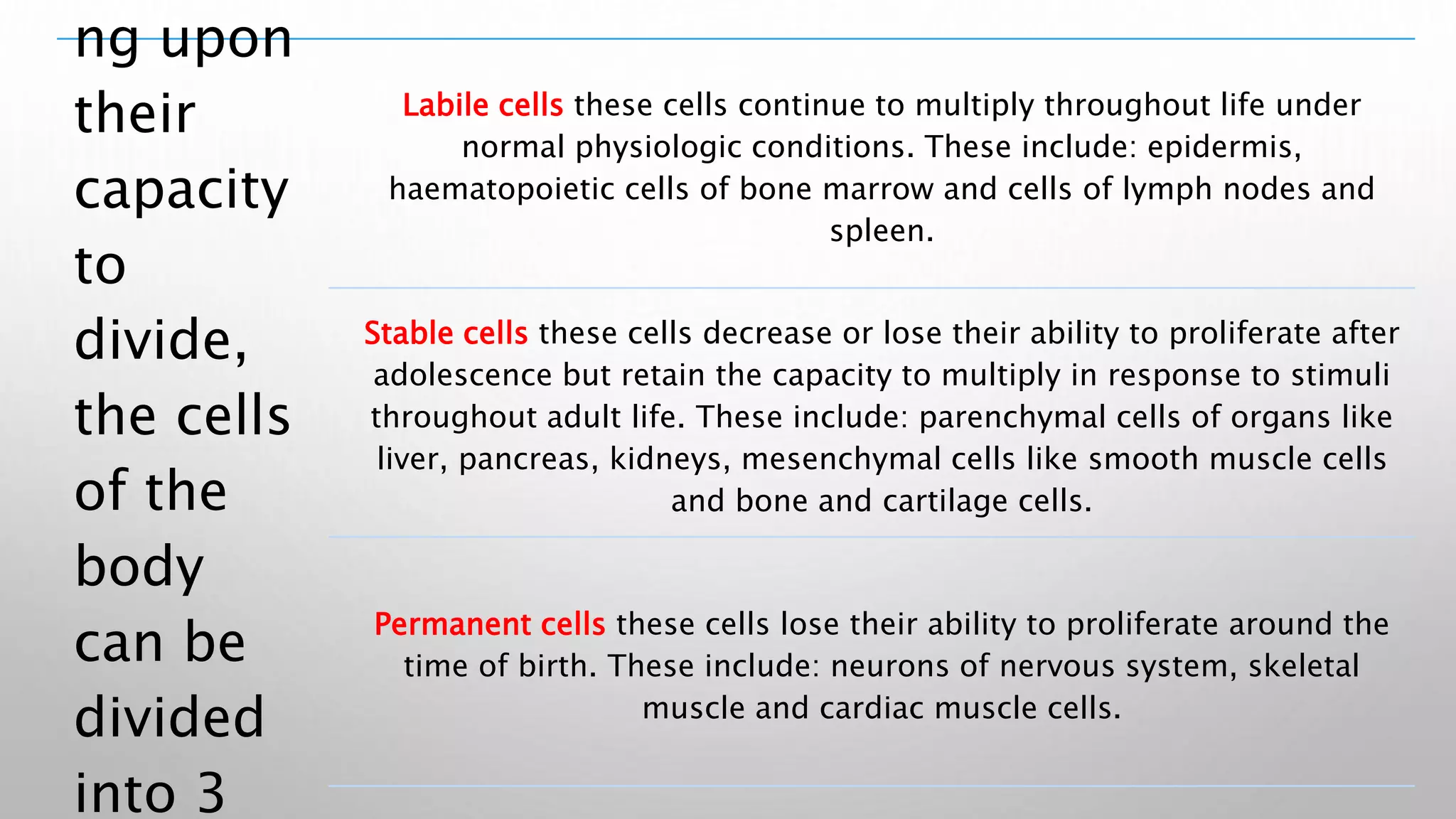 ng upon their capacity to divide, the cells of the body can be divided into 3

Labile cells these cells continue to multiply throughout life under normal physiologic conditions. These include: epidermis, haematopoietic cells of bone marrow and cells of lymph nodes and spleen.

Stable cells these cells decrease or lose their ability to proliferate after adolescence but retain the capacity to multiply in response to stimuli throughout adult life. These include: parenchymal cells of organs like liver, pancreas, kidneys, mesenchymal cells like smooth muscle cells and bone and cartilage cells.

Permanent cells these cells lose their ability to proliferate around the time of birth. These include: neurons of nervous system, skeletal muscle and cardiac muscle cells.